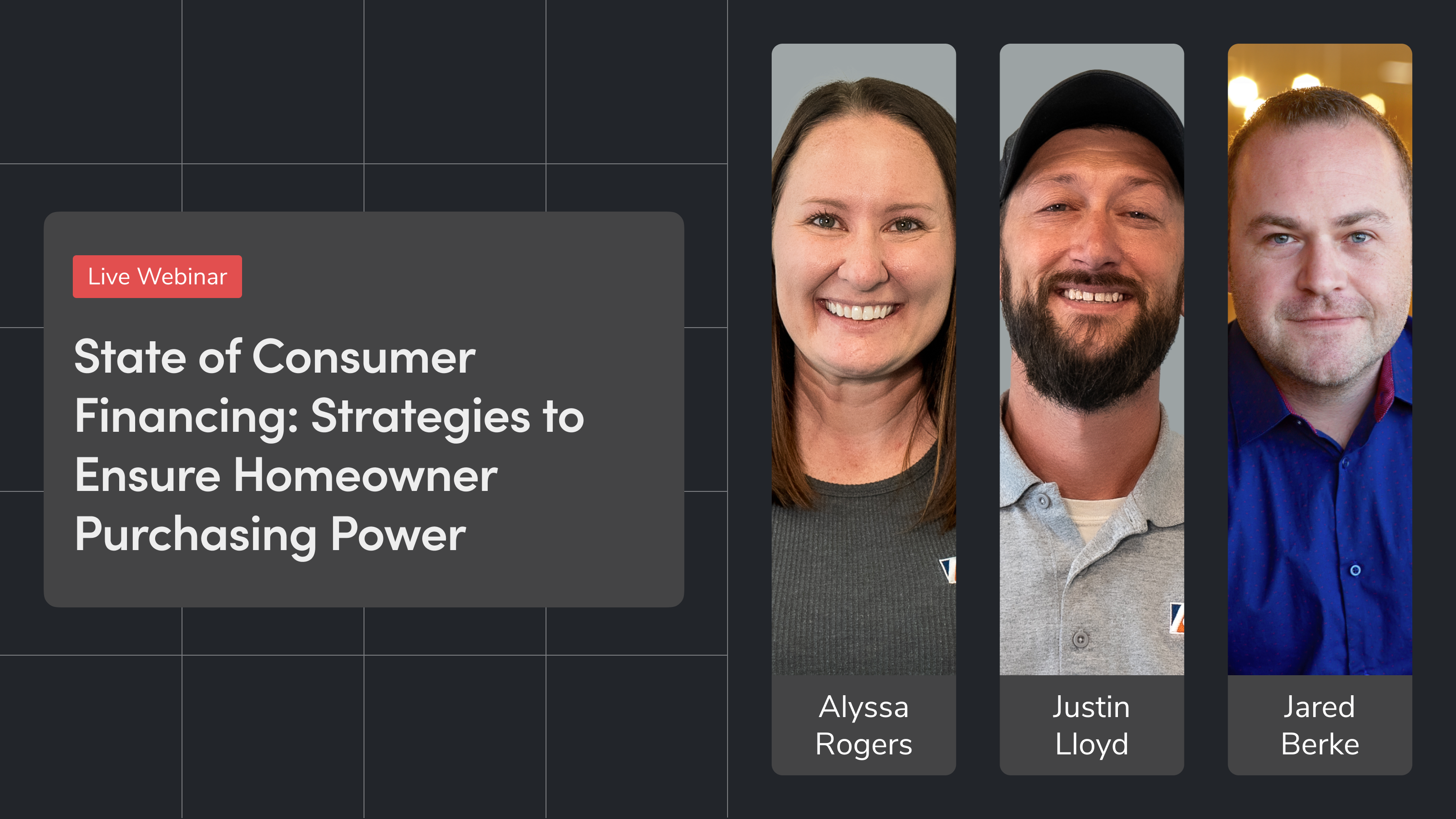 Live Webinar

State of Consumer Financing: Strategies to Ensure Homeowner Purchasing Power

Alyssa Rogers

Justin Lloyd

Jared Berke